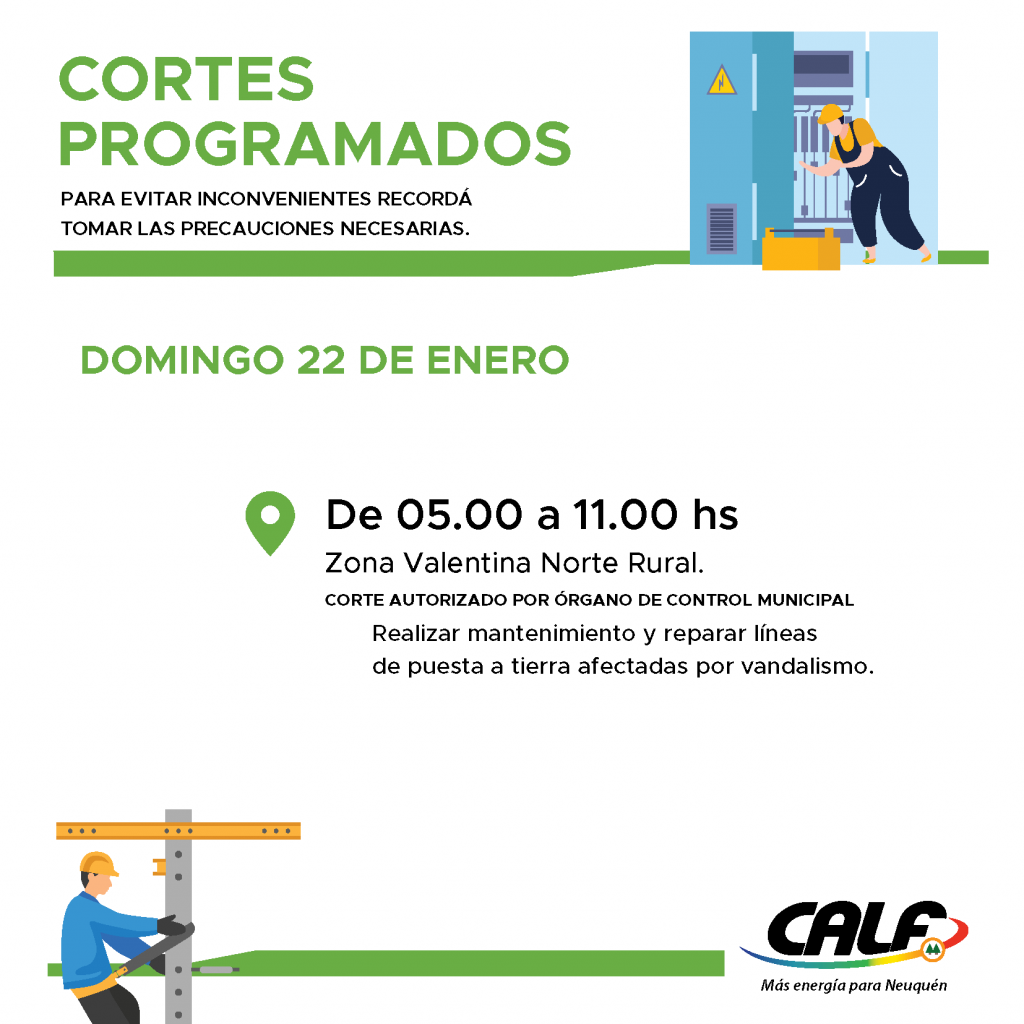 CORTES PROGRAMADOS

PARA EVITAR INCONVENIENTES RECORDÁ TOMAR LAS PRECAUCIONES NECESARIAS.

DOMINGO 22 DE ENERO

De 05.00 a 11.00 hs

Zona Valentina Norte Rural.

CORTE AUTORIZADO POR ÓRGANO DE CONTROL MUNICIPAL

Realizar mantenimiento y reparar líneas de puesta a tierra afectadas por vandalismo.

CALF

Más energía para Neuquén